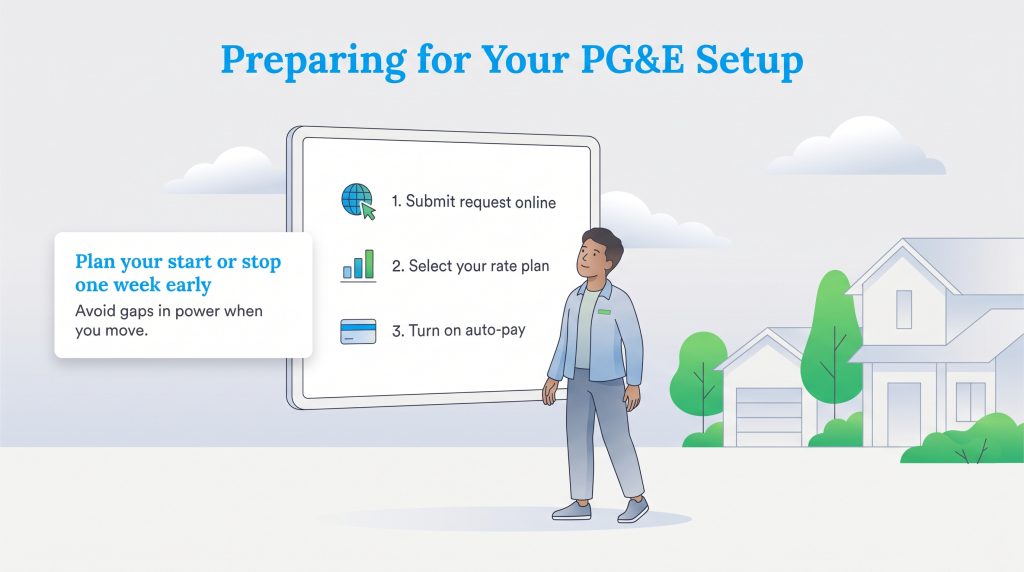 Preparing for Your PG&E Setup

Plan your start or stop one week early
Avoid gaps in power when you move.

1. Submit request online

2. Select your rate plan

3. Turn on auto-pay